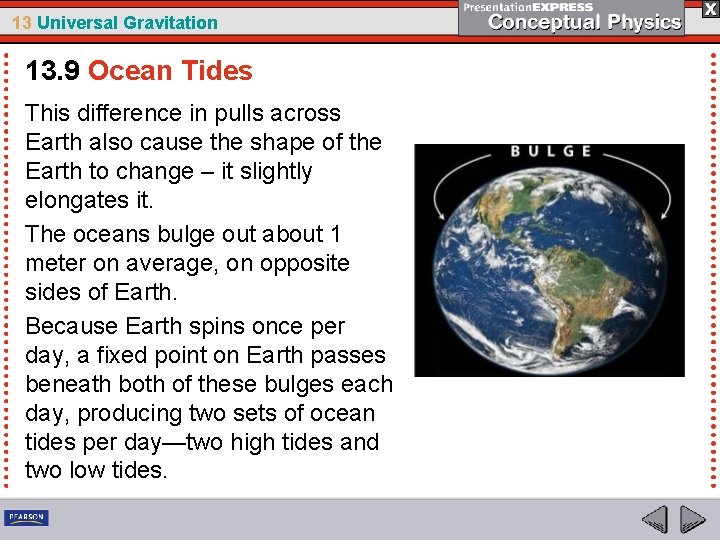 13 Universal Gravitation

PresentationEXPRESS
Conceptual Physics

X

13.9 Ocean Tides

This difference in pulls across Earth also cause the shape of the Earth to change – it slightly elongates it.

The oceans bulge out about 1 meter on average, on opposite sides of Earth.

Because Earth spins once per day, a fixed point on Earth passes beneath both of these bulges each day, producing two sets of ocean tides per day—two high tides and two low tides.

BULGE

PEARSON